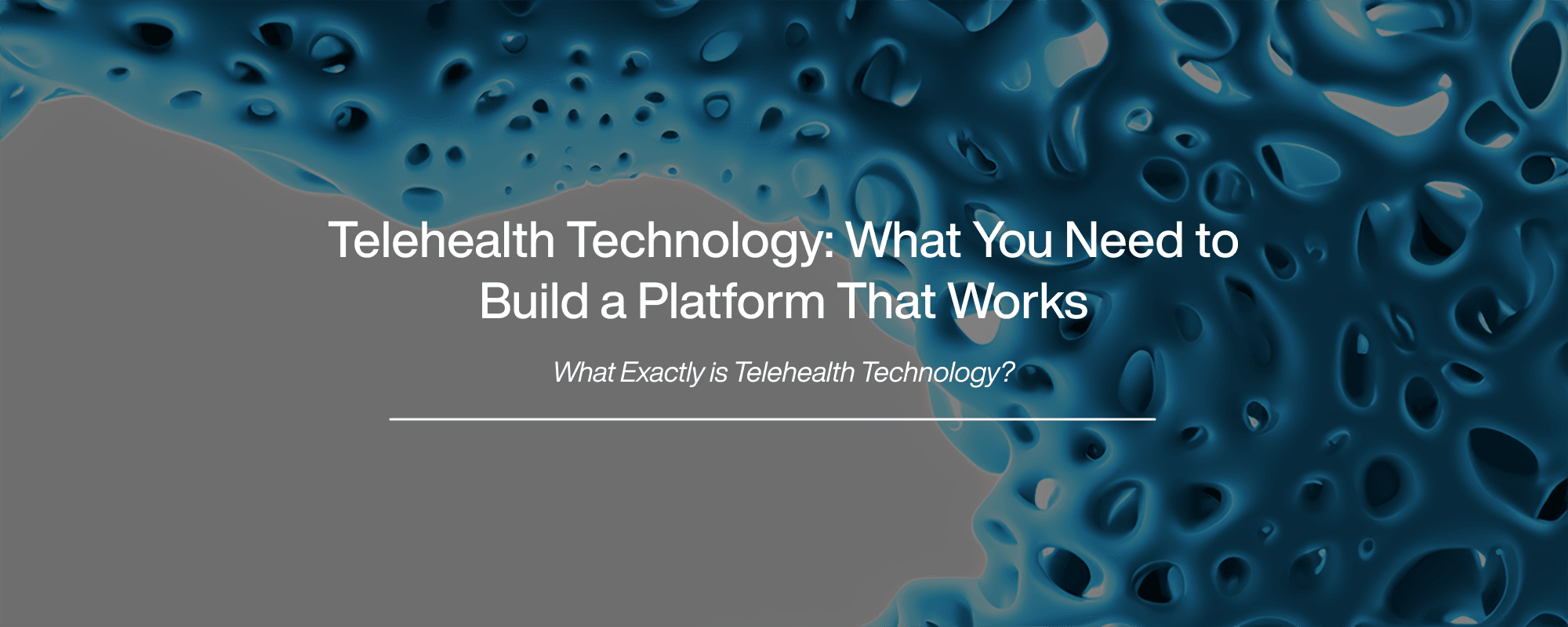 Telehealth Technology: What You Need to Build a Platform That Works

What Exactly is Telehealth Technology?